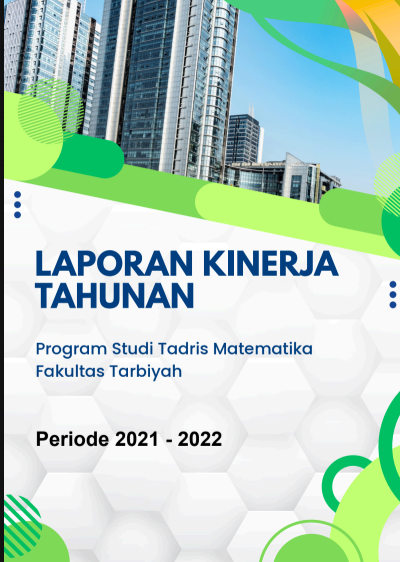 LAPORAN KINERJA TAHUNAN

Program Studi Tadris Matematika
Fakultas Tarbiyah

Periode 2021 - 2022